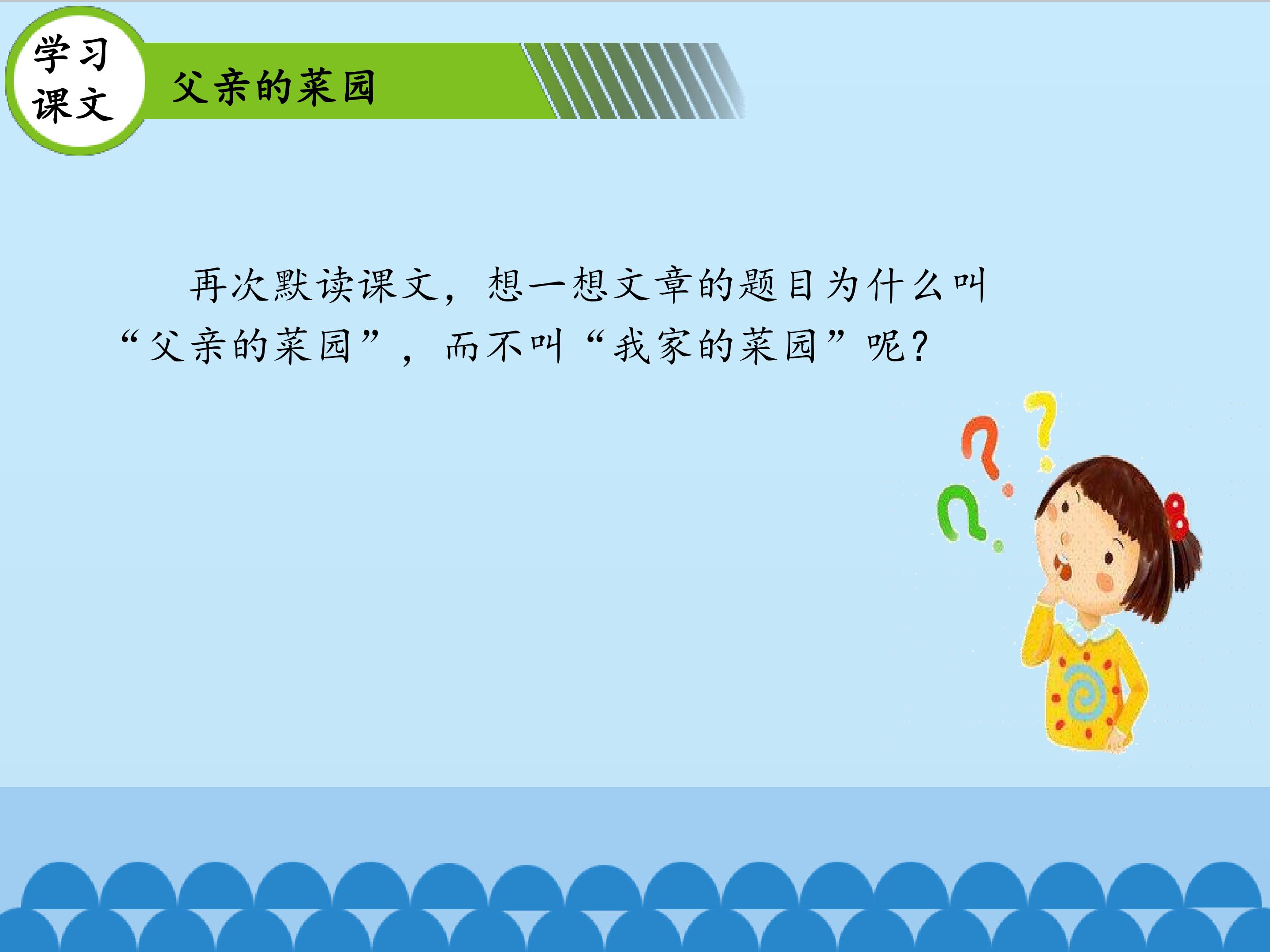 学习
课文

父亲的菜园

再次默读课文，想一想文章的题目为什么叫“父亲的菜园”，而不叫“我家的菜园”呢？